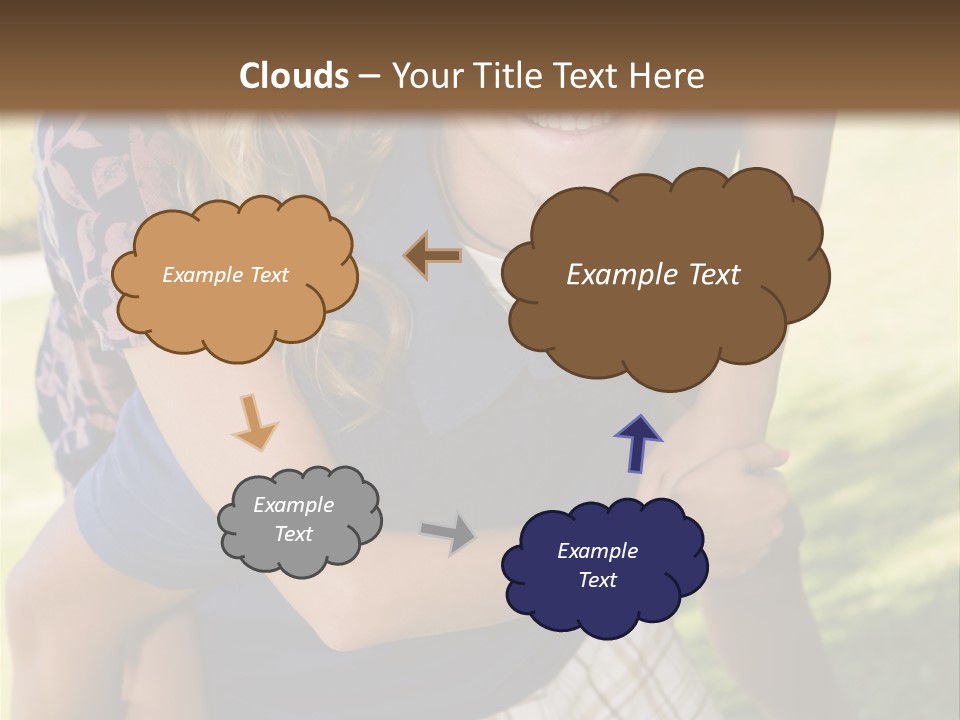 Clouds – Your Title Text Here

Example Text

Example Text

Example Text

Example Text